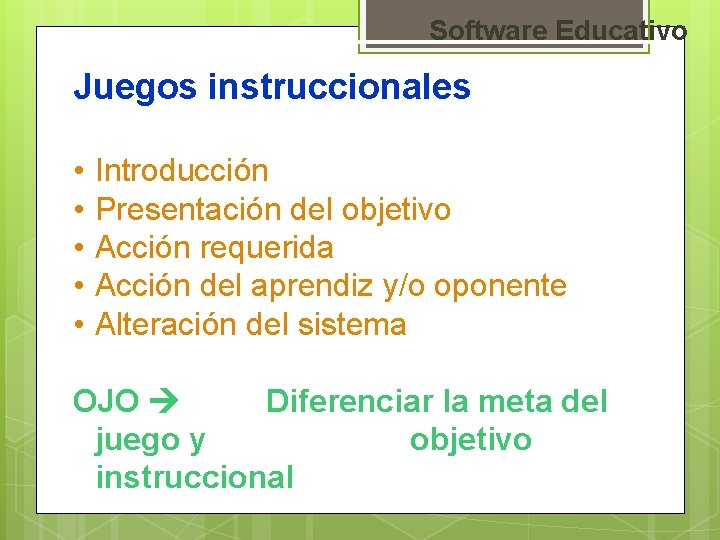 Software Educativo

Juegos instruccionales

• Introducción
• Presentación del objetivo
• Acción requerida
• Acción del aprendiz y/o oponente
• Alteración del sistema

OJO → Diferenciar la meta del juego y objetivo instruccional